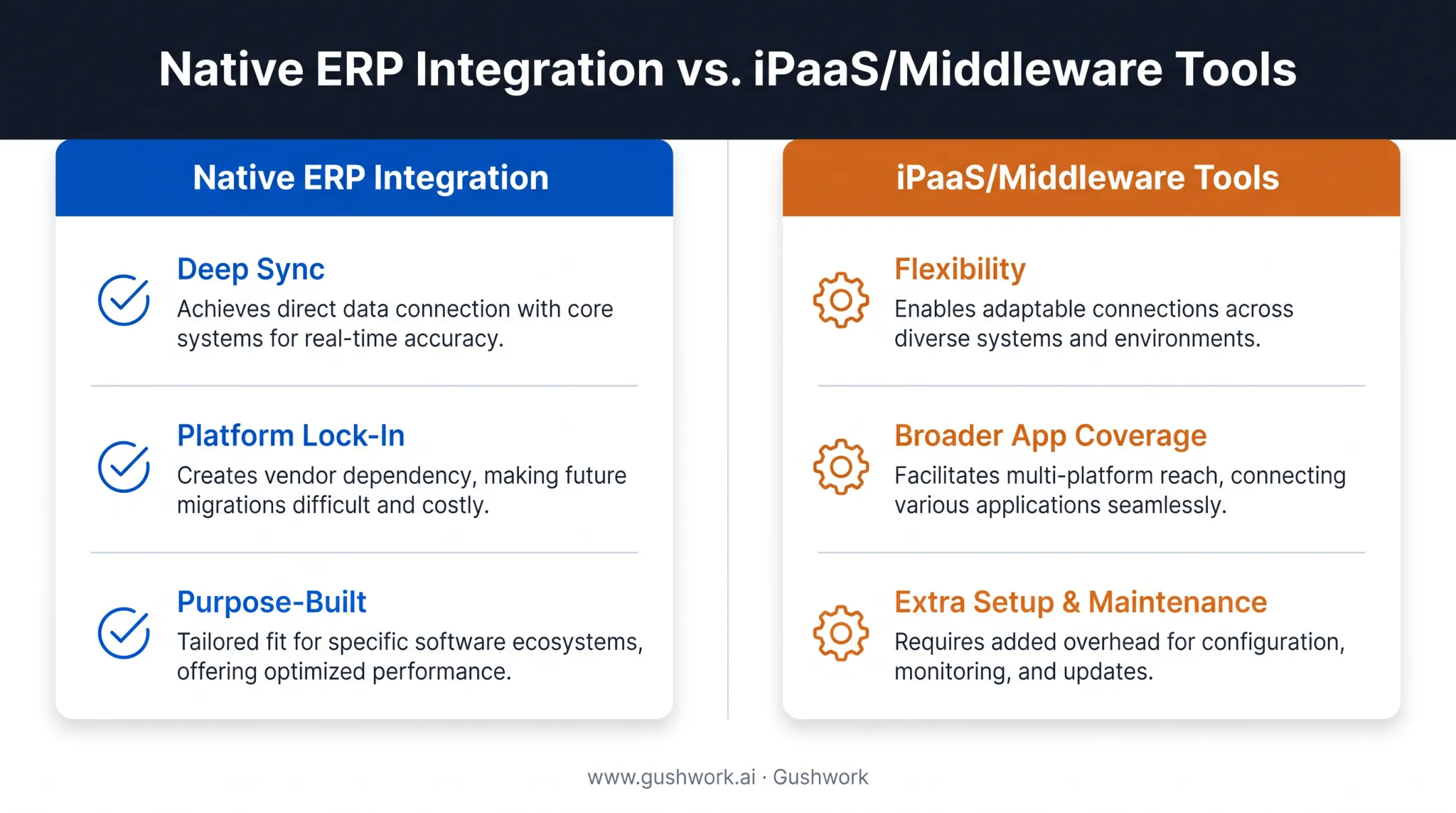 Native ERP Integration vs. iPaaS/Middleware Tools

Native ERP Integration

Deep Sync
Achieves direct data connection with core systems for real-time accuracy.

Platform Lock-In
Creates vendor dependency, making future migrations difficult and costly.

Purpose-Built
Tailored fit for specific software ecosystems, offering optimized performance.

iPaaS/Middleware Tools

Flexibility
Enables adaptable connections across diverse systems and environments.

Broader App Coverage
Facilitates multi-platform reach, connecting various applications seamlessly.

Extra Setup & Maintenance
Requires added overhead for configuration, monitoring, and updates.

www.gushwork.ai · Gushwork